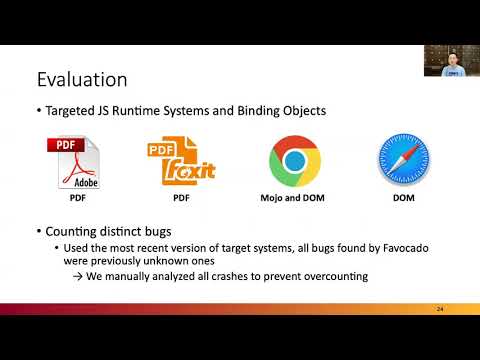 Evaluation

• Targeted JS Runtime Systems and Binding Objects

PDF Adobe

PDF

PDF foxit

PDF

Mojo and DOM

DOM

• Counting distinct bugs
 • Used the most recent version of target systems, all bugs found by Favocado were previously unknown ones
 → We manually analyzed all crashes to prevent overcounting

24